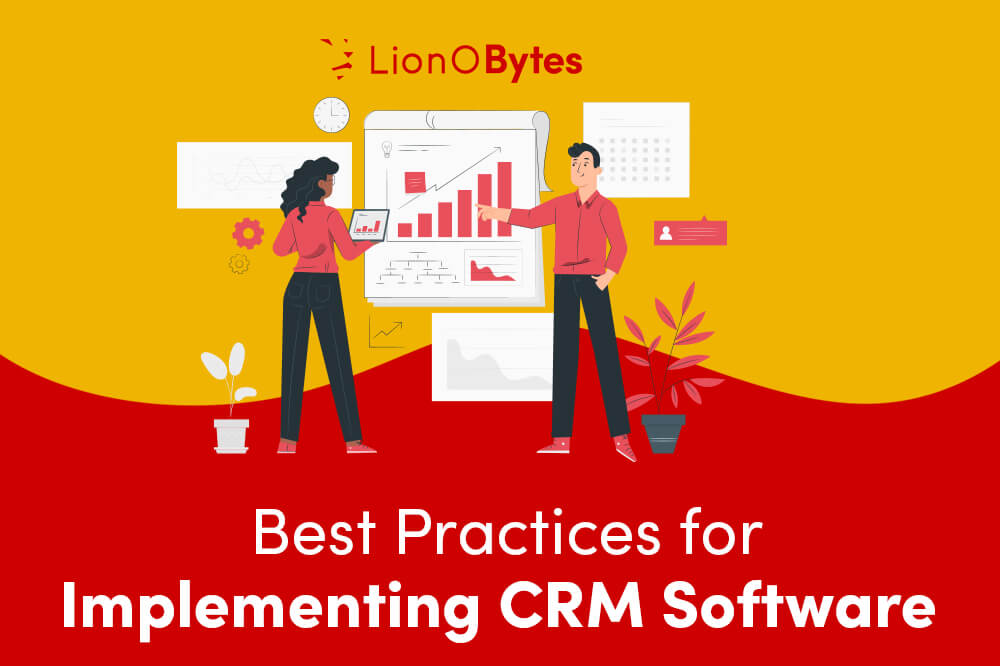 LionOBytes

Best Practices for
Implementing CRM Software